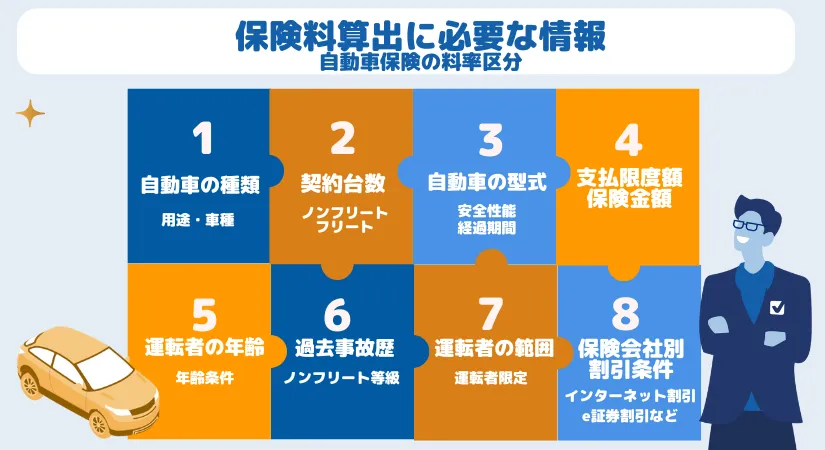 保険料算出に必要な情報
自動車保険の料率区分

1
自動車の種類
用途・車種

2
契約台数
ノンフリート
フリート

3
自動車の型式
安全性能
経過期間

4
支払限度額
保険金額

5
運転者の年齢
年齢条件

6
過去事故歴
ノンフリート等級

7
運転者の範囲
運転者限定

8
保険会社別
割引条件
インターネット割引
e証券割引など